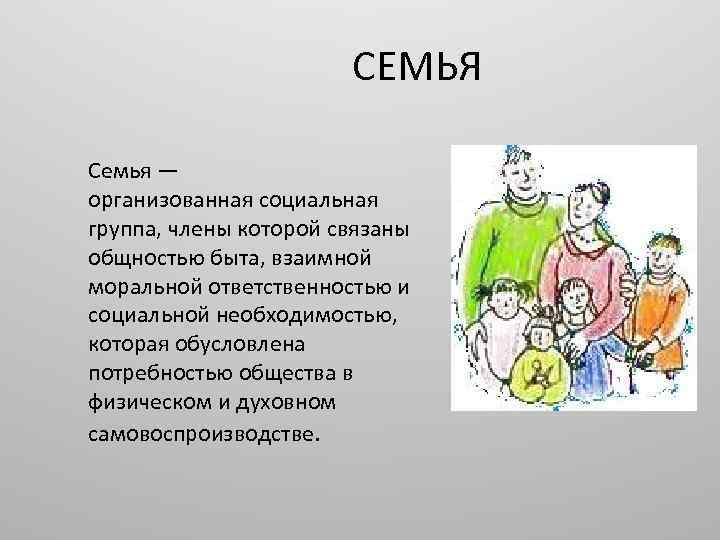 СЕМЬЯ

Семья — организованная социальная группа, члены которой связаны общностью быта, взаимной моральной ответственностью и социальной необходимостью, которая обусловлена потребностью общества в физическом и духовном самовоспроизводстве.